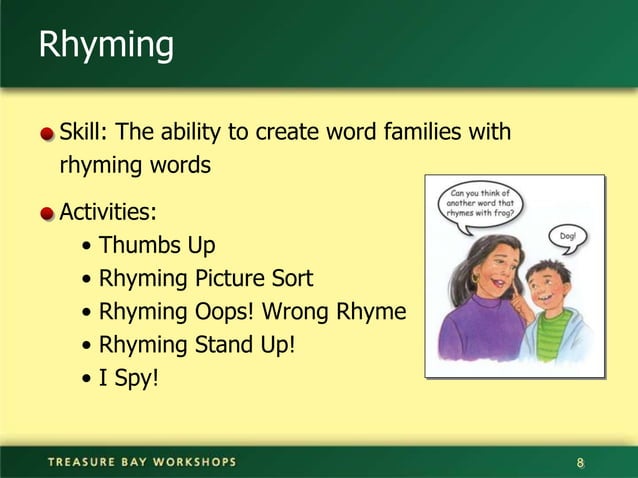 Rhyming

Skill: The ability to create word families with rhyming words

Activities:
• Thumbs Up
• Rhyming Picture Sort
• Rhyming Oops! Wrong Rhyme
• Rhyming Stand Up!
• I Spy!

Can you think of another word that rhymes with frog?

Dog!

TREASURE BAY WORKSHOPS

8